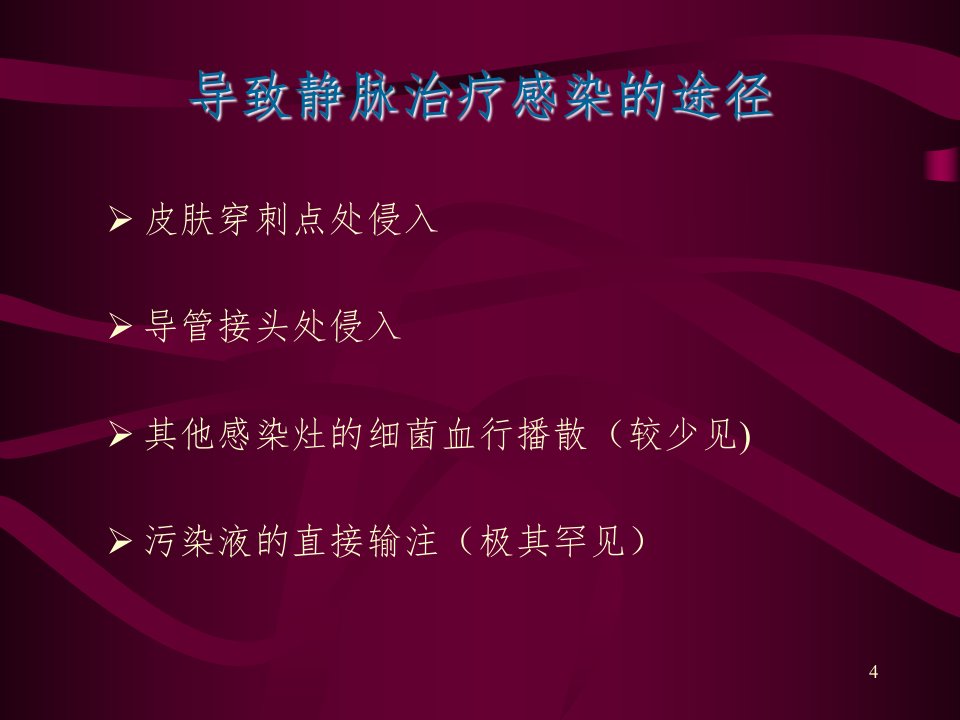 导致静脉治疗感染的途径

➢ 皮肤穿刺点处侵入

➢ 导管接头处侵入

➢ 其他感染灶的细菌血行播散（较少见)

➢ 污染液的直接输注（极其罕见）

4